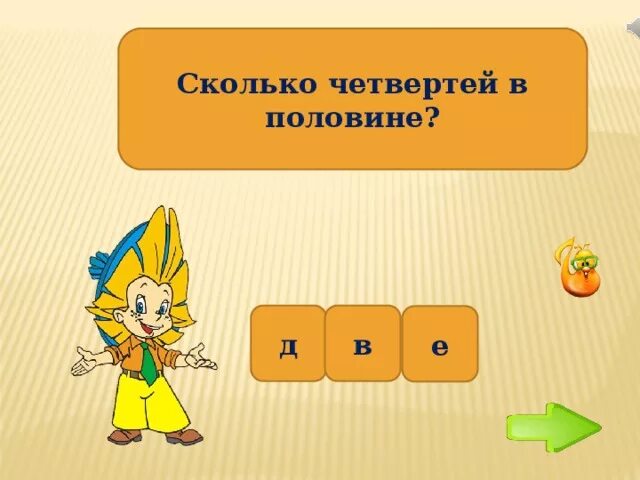 Сколько четвертей в половине?

д

в

е